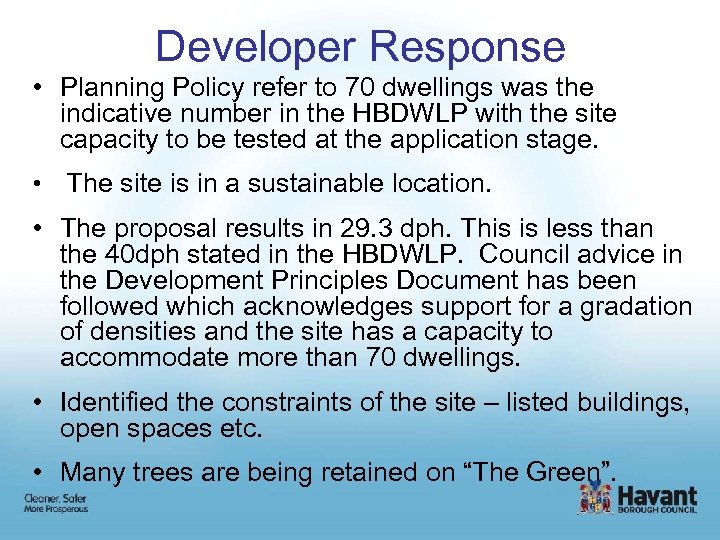 Developer Response

• Planning Policy refer to 70 dwellings was the indicative number in the HBDWLP with the site capacity to be tested at the application stage.

• The site is in a sustainable location.

• The proposal results in 29.3 dph. This is less than the 40dph stated in the HBDWLP. Council advice in the Development Principles Document has been followed which acknowledges support for a gradation of densities and the site has a capacity to accommodate more than 70 dwellings.

• Identified the constraints of the site – listed buildings, open spaces etc.

• Many trees are being retained on "The Green".

Cleaner, Safer
More Prosperous

Havant
BOROUGH COUNCIL